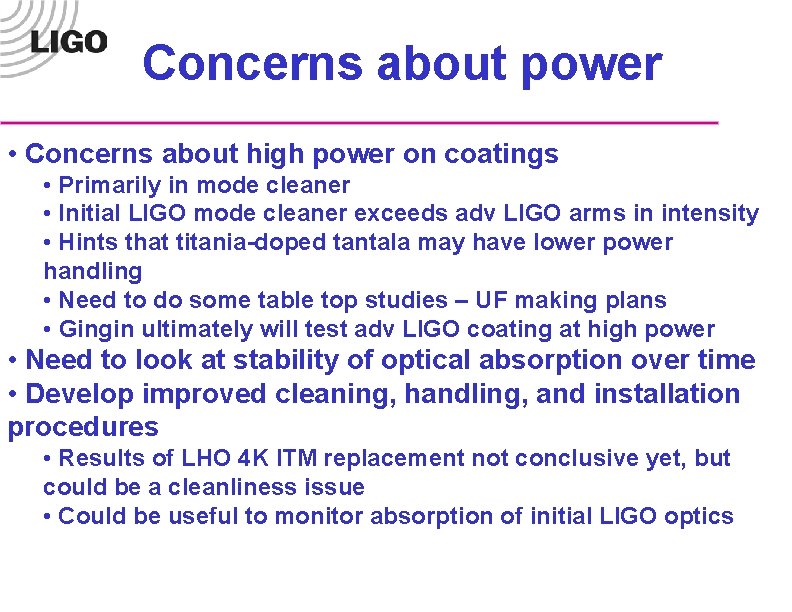 LIGO

Concerns about power

• Concerns about high power on coatings
• Primarily in mode cleaner
• Initial LIGO mode cleaner exceeds adv LIGO arms in intensity
• Hints that titania-doped tantala may have lower power handling
• Need to do some table top studies – UF making plans
• Gingin ultimately will test adv LIGO coating at high power
• Need to look at stability of optical absorption over time
• Develop improved cleaning, handling, and installation procedures
• Results of LHO 4K ITM replacement not conclusive yet, but could be a cleanliness issue
• Could be useful to monitor absorption of initial LIGO optics